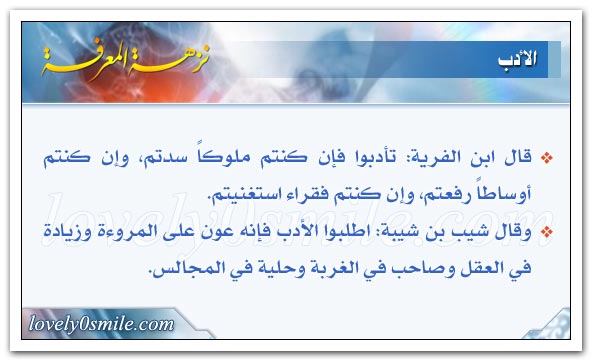 نزهة المعرفة

الأدب

❖ قال ابن الفرية: تأدبوا فإن كنتم ملوكاً سدتم، وإن كنتم أوساطاً رفعتم، وإن كنتم فقراء استغنيتم.

❖ وقال شيب بن شيبة: اطلبوا الأدب فإنه عون على المروءة وزيادة في العقل وصاحب في الغربة وحلية في المجالس.

lovely0smile.com

lovely0smile.com